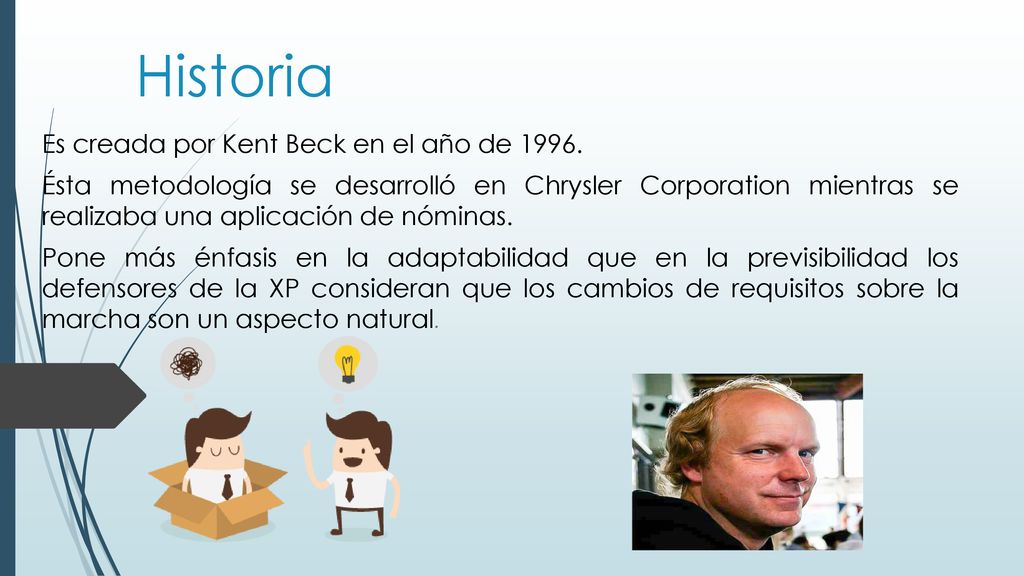 Historia

Es creada por Kent Beck en el año de 1996.

Ésta metodología se desarrolló en Chrysler Corporation mientras se realizaba una aplicación de nóminas.

Pone más énfasis en la adaptabilidad que en la previsibilidad los defensores de la XP consideran que los cambios de requisitos sobre la marcha son un aspecto natural.